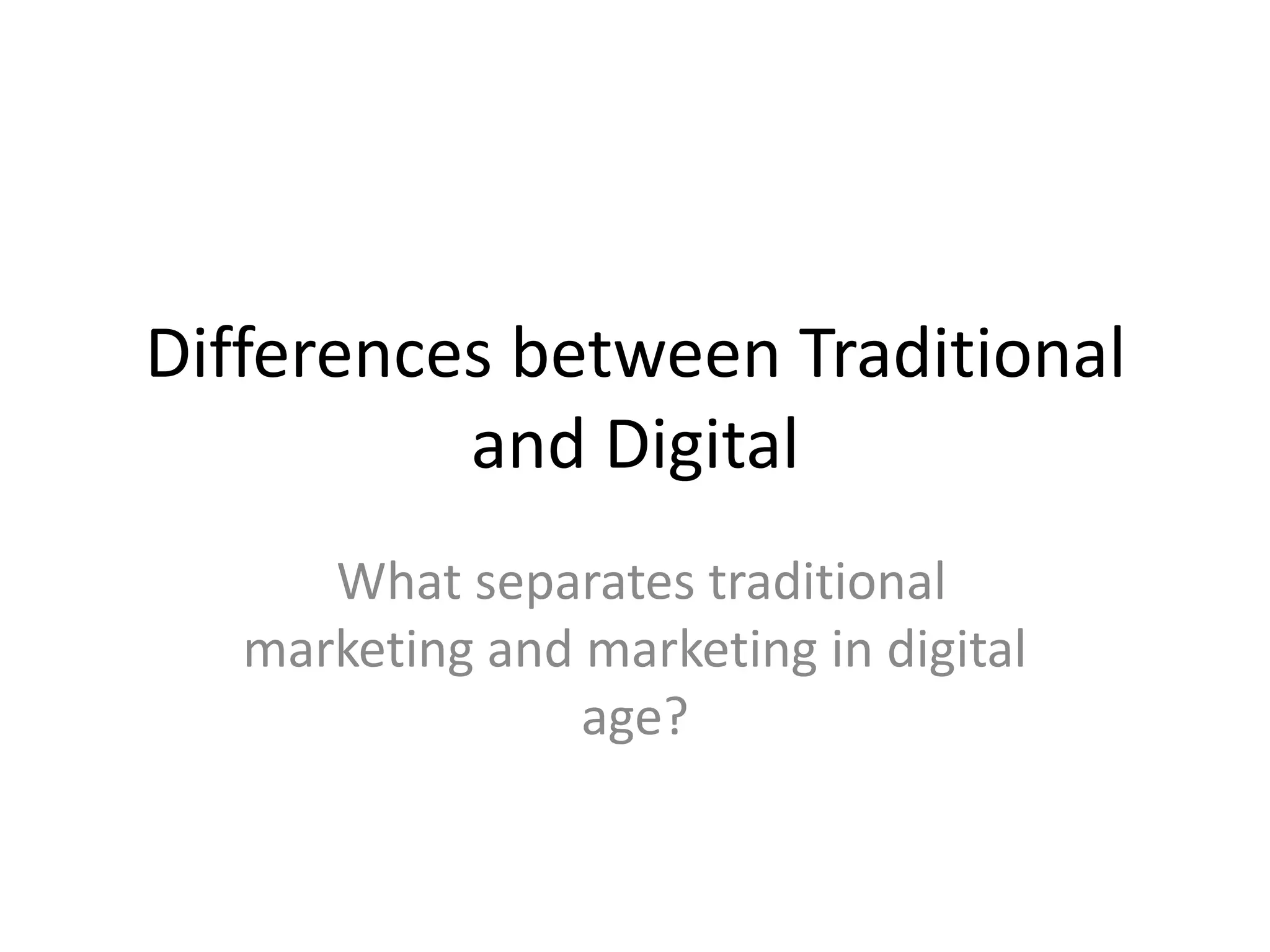 Differences between Traditional and Digital

What separates traditional marketing and marketing in digital age?